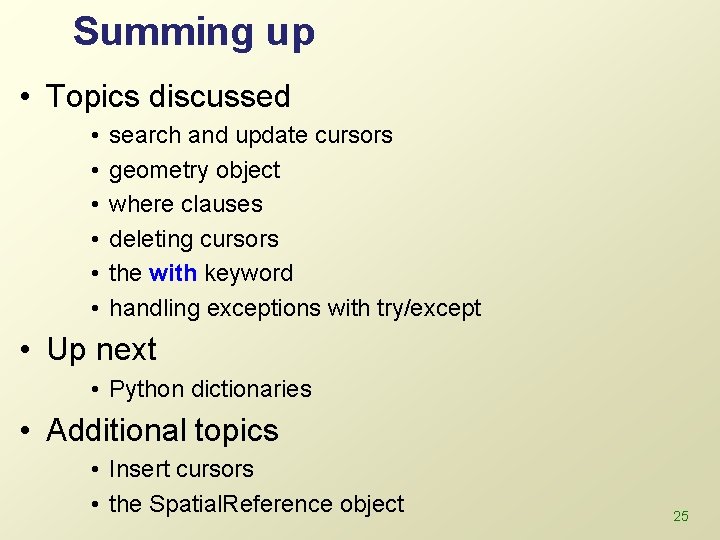 Summing up

• Topics discussed
  • search and update cursors
  • geometry object
  • where clauses
  • deleting cursors
  • the with keyword
  • handling exceptions with try/except
• Up next
  • Python dictionaries
• Additional topics
  • Insert cursors
  • the SpatialReference object

25